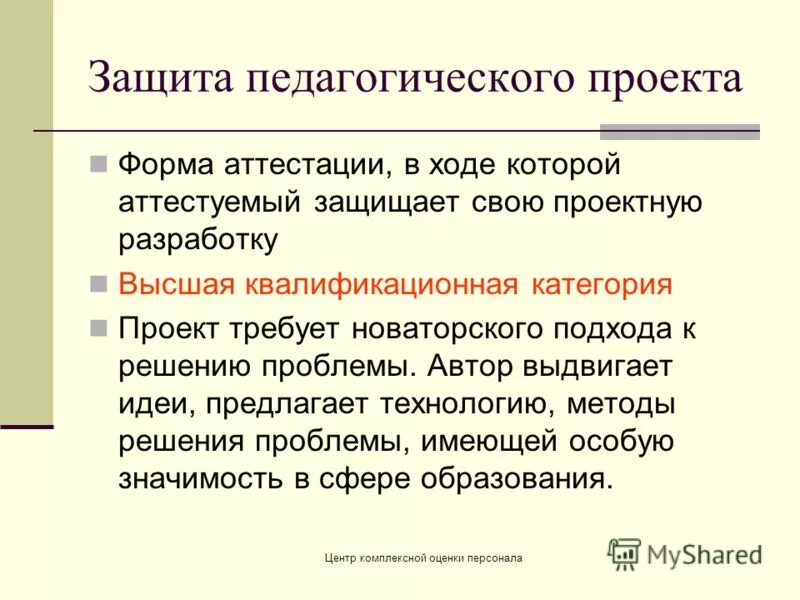 Защита педагогического проекта

Форма аттестации, в ходе которой аттестуемый защищает свою проектную разработку

Высшая квалификационная категория

Проект требует новаторского подхода к решению проблемы. Автор выдвигает идеи, предлагает технологию, методы решения проблемы, имеющей особую значимость в сфере образования.

Центр комплексной оценки персонала

MyShared